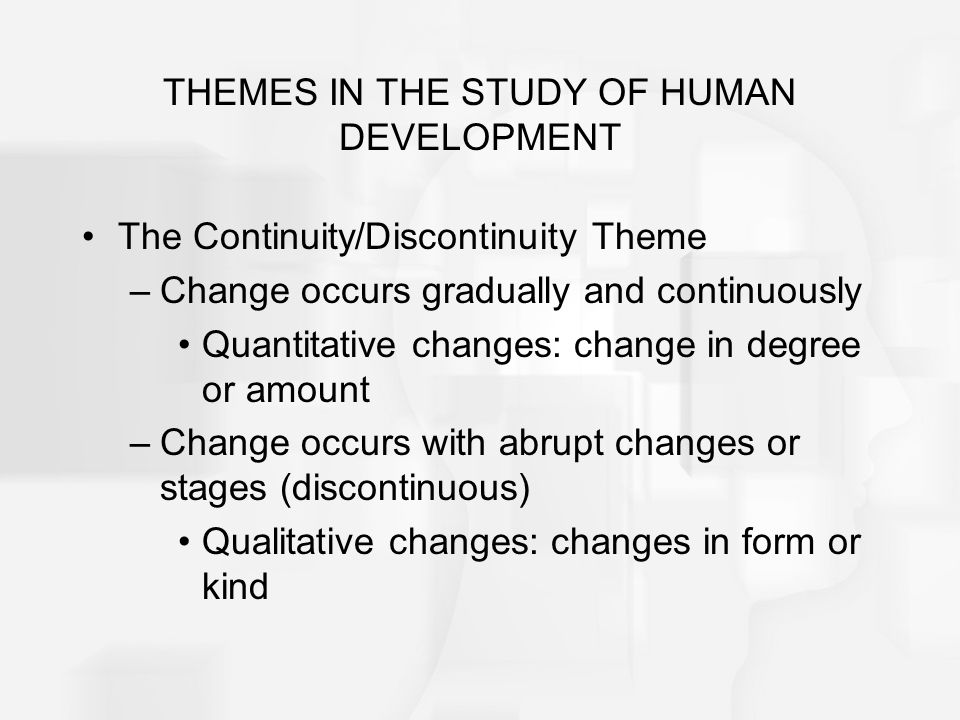 THEMES IN THE STUDY OF HUMAN DEVELOPMENT

• The Continuity/Discontinuity Theme
– Change occurs gradually and continuously
• Quantitative changes: change in degree or amount
– Change occurs with abrupt changes or stages (discontinuous)
• Qualitative changes: changes in form or kind